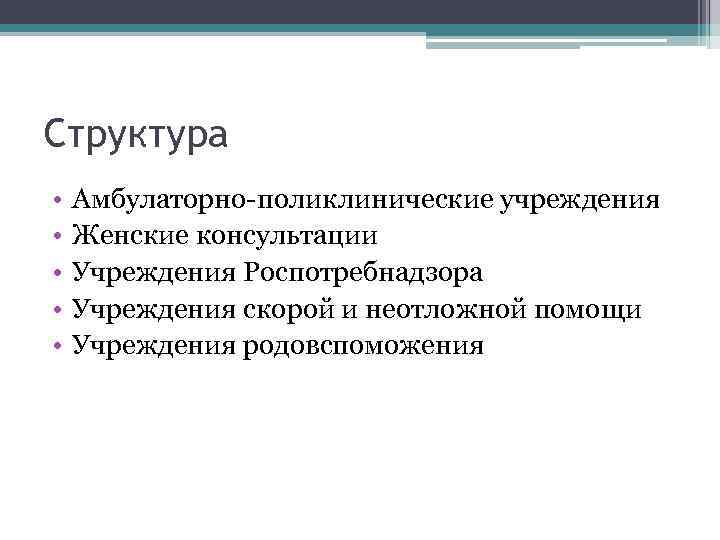 Структура

• Амбулаторно-поликлинические учреждения
• Женские консультации
• Учреждения Роспотребнадзора
• Учреждения скорой и неотложной помощи
• Учреждения родовспоможения